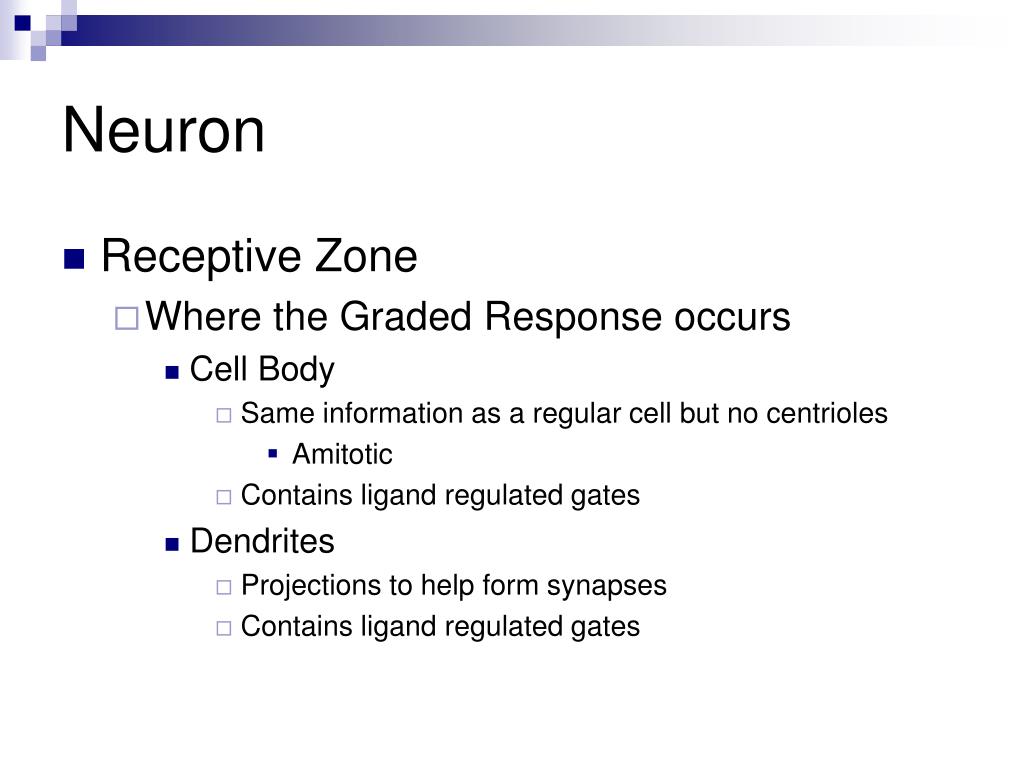 Neuron

Receptive Zone

Where the Graded Response occurs

Cell Body

Same information as a regular cell but no centrioles

Amitotic

Contains ligand regulated gates

Dendrites

Projections to help form synapses

Contains ligand regulated gates